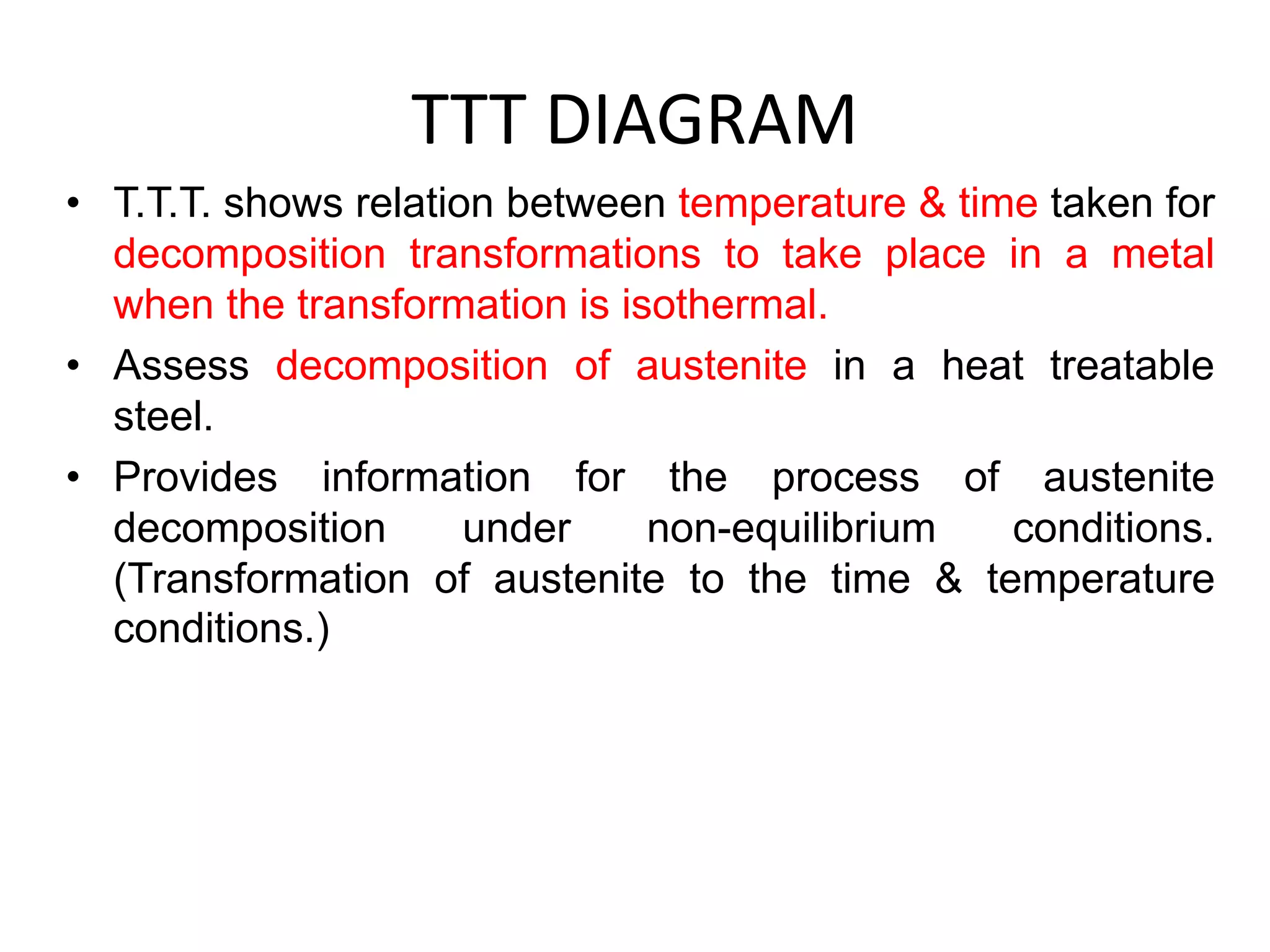 TTT DIAGRAM

• T.T.T. shows relation between temperature & time taken for decomposition transformations to take place in a metal when the transformation is isothermal.

• Assess decomposition of austenite in a heat treatable steel.

• Provides information for the process of austenite decomposition under non-equilibrium conditions. (Transformation of austenite to the time & temperature conditions.)